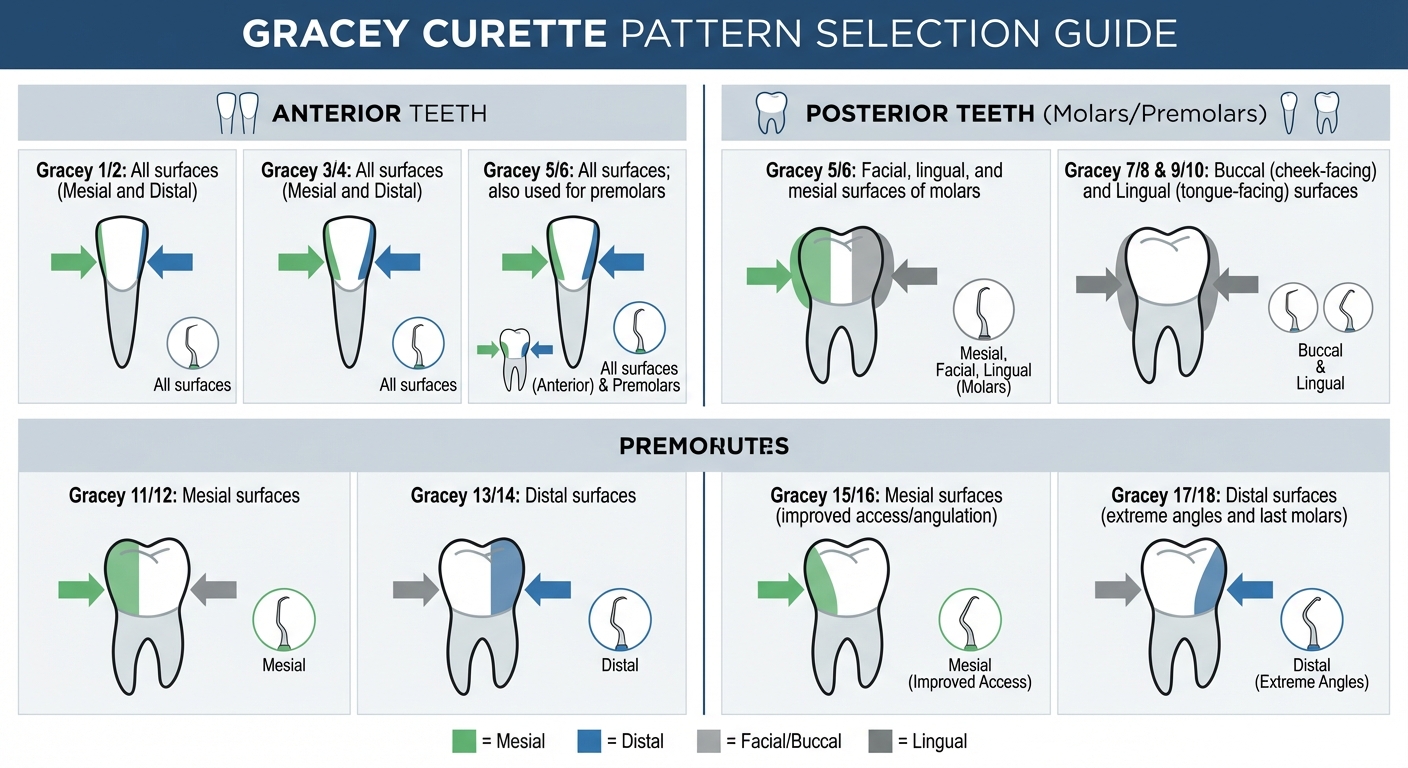 GRACEY CURETTE PATTERN SELECTION GUIDE

ANTERIOR TEETH

Gracey 1/2: All surfaces (Mesial and Distal)

All surfaces

Gracey 3/4: All surfaces (Mesial and Distal)

All surfaces

Gracey 5/6: All surfaces; also used for premolars

All surfaces (Anterior) & Premolars

POSTERIOR TEETH (Molars/Premolars)

Gracey 5/6: Facial, lingual, and mesial surfaces of molars

Mesial, Facial, Lingual (Molars)

Gracey 7/8 & 9/10: Buccal (cheek-facing) and Lingual (tongue-facing) surfaces

Buccal & Lingual

PREMORUTES

Gracey 11/12: Mesial surfaces

Mesial

Gracey 13/14: Distal surfaces

Distal

Gracey 15/16: Mesial surfaces (improved access/angulation)

Mesial (Improved Access)

Gracey 17/18: Distal surfaces (extreme angles and last molars)

Distal (Extreme Angles)

= Mesial = Distal = Facial/Buccal = Lingual